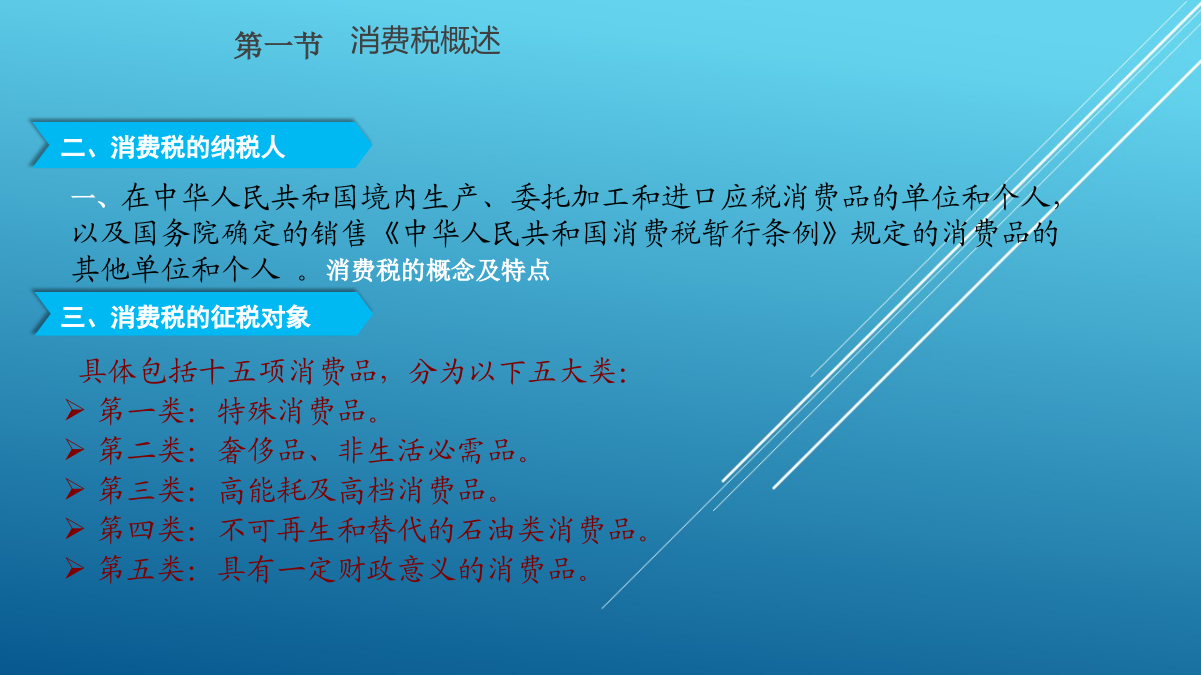 第一节 消费税概述

二、消费税的纳税人

一、在中华人民共和国境内生产、委托加工和进口应税消费品的单位和个人，以及国务院确定的销售《中华人民共和国消费税暂行条例》规定的消费品的其他单位和个人 。消费税的概念及特点

三、消费税的征税对象

具体包括十五项消费品，分为以下五大类：
➢ 第一类：特殊消费品。
➢ 第二类：奢侈品、非生活必需品。
➢ 第三类：高能耗及高档消费品。
➢ 第四类：不可再生和替代的石油类消费品。
➢ 第五类：具有一定财政意义的消费品。